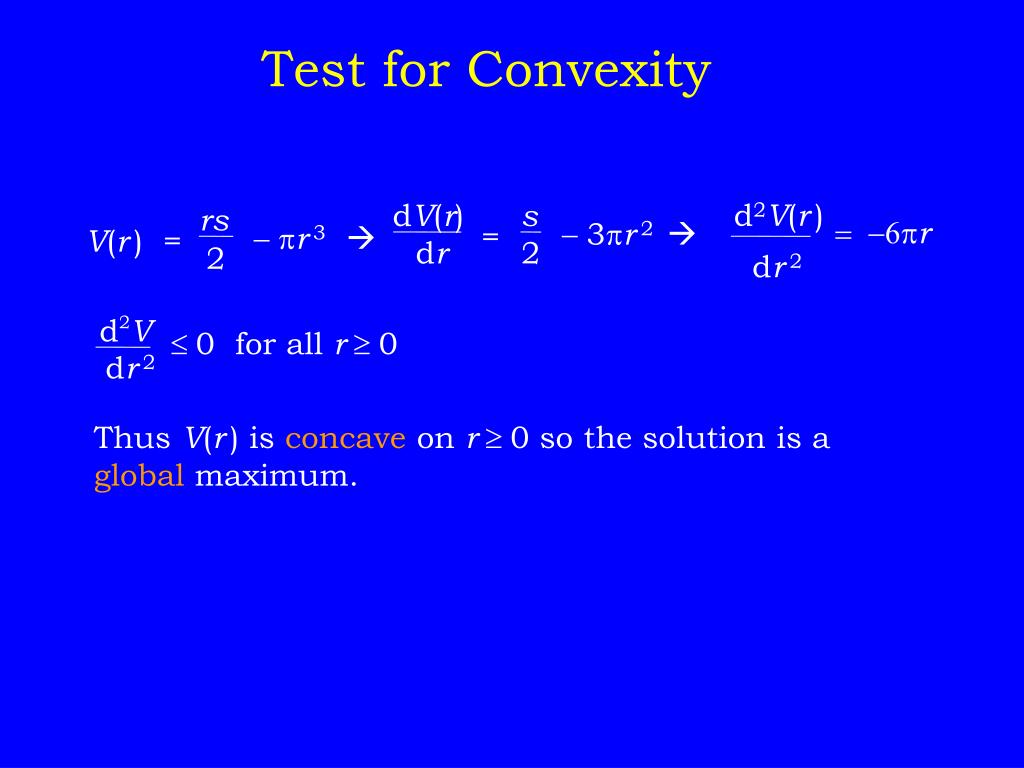 Test for Convexity

$V(r) = \frac{rs}{2} - \pi r^3 \rightarrow \frac{dV(r)}{dr} = \frac{s}{2} - 3\pi r^2 \rightarrow \frac{d^2V(r)}{dr^2} = -6\pi r$

$\frac{d^2V}{dr^2} \leq 0$ for all $r \geq 0$

Thus $V(r)$ is concave on $r \geq 0$ so the solution is a global maximum.